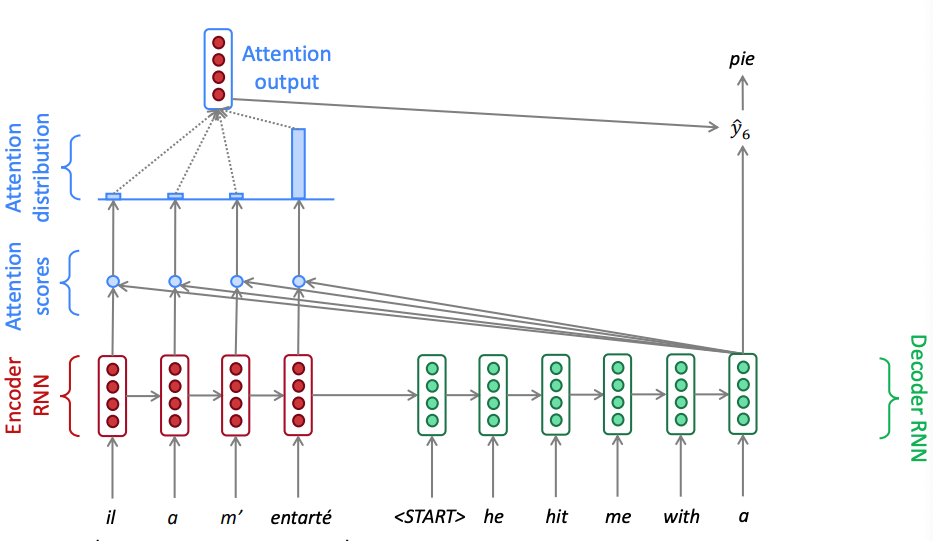 Attention output

pie

$\hat{y}_6$

Attention distribution

Attention scores

Encoder RNN

Decoder RNN

il a m' entarté <START> he hit me with a